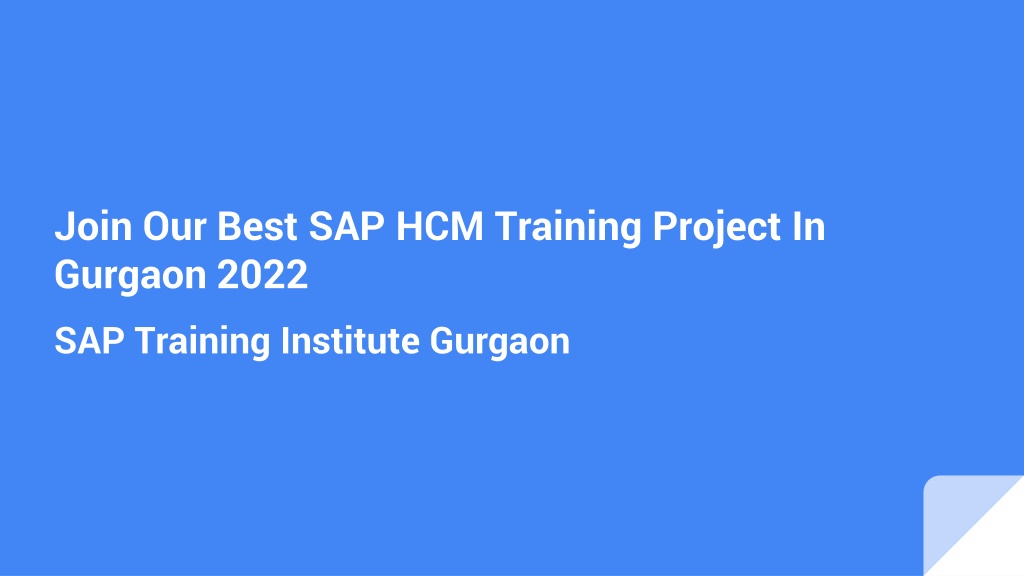 Join Our Best SAP HCM Training Project In Gurgaon 2022

SAP Training Institute Gurgaon